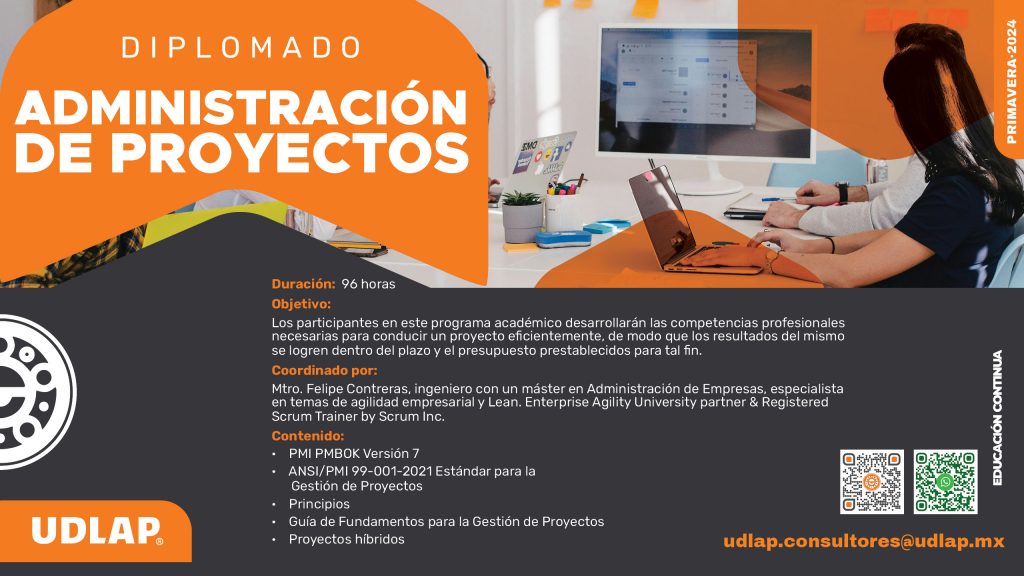 DIPLOMADO

ADMINISTRACIÓN DE PROYECTOS

PRIMAVERA-2024

Duración: 96 horas

Objetivo:

Los participantes en este programa académico desarrollarán las competencias profesionales necesarias para conducir un proyecto eficientemente, de modo que los resultados del mismo se logren dentro del plazo y el presupuesto prestablecidos para tal fin.

Coordinado por:

Mtro. Felipe Contreras, ingeniero con un máster en Administración de Empresas, especialista en temas de agilidad empresarial y Lean. Enterprise Agility University partner & Registered Scrum Trainer by Scrum Inc.

Contenido:

• PMI PMBOK Versión 7
• ANSI/PMI 99-001-2021 Estándar para la Gestión de Proyectos
• Principios
• Guía de Fundamentos para la Gestión de Proyectos
• Proyectos híbridos

EDUCACIÓN CONTINUA

UDLAP®

udlap.consultores@udlap.mx